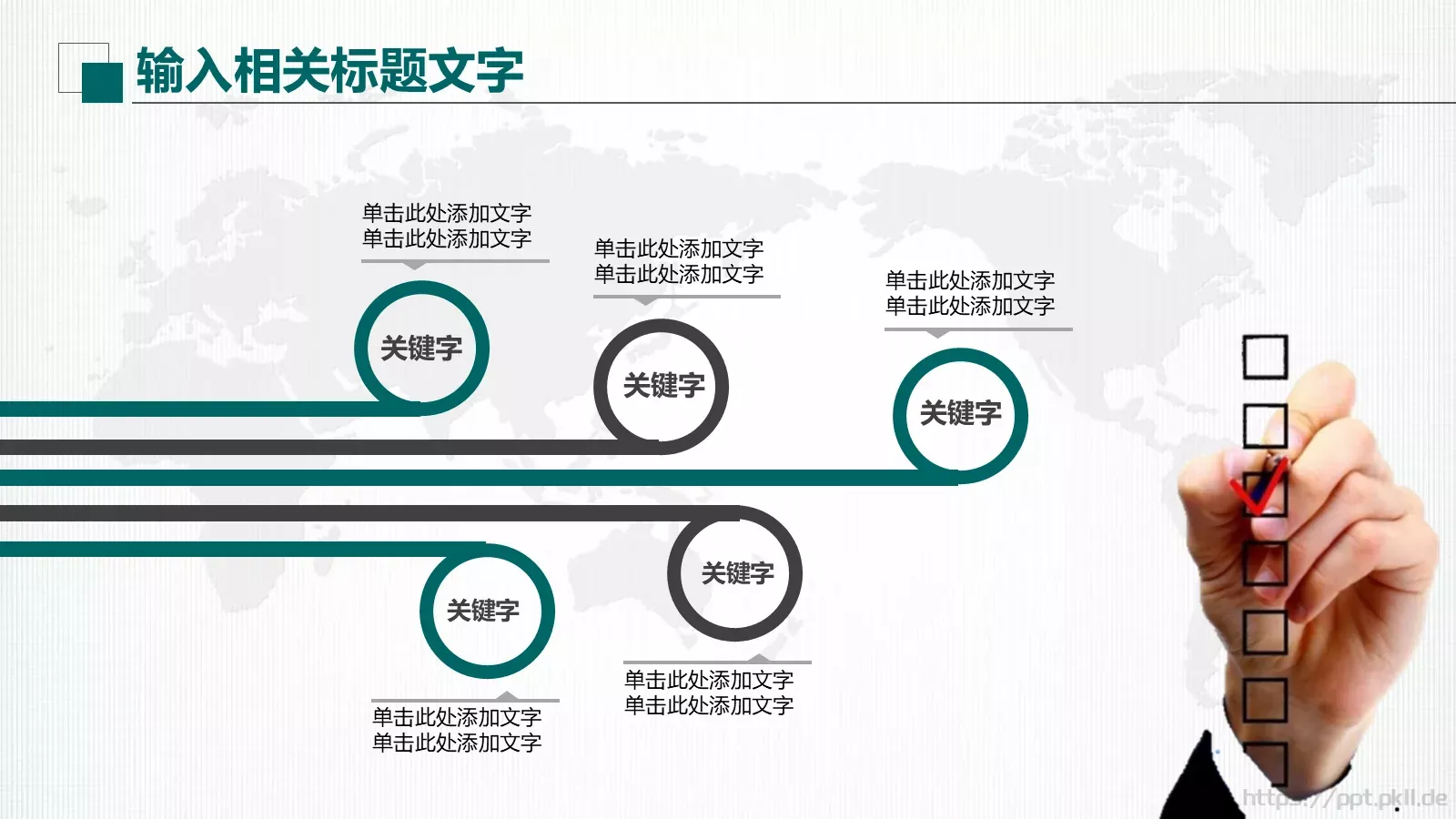 输入相关标题文字

单击此处添加文字
单击此处添加文字

关键字

单击此处添加文字
单击此处添加文字

关键字

单击此处添加文字
单击此处添加文字

关键字

关键字

单击此处添加文字
单击此处添加文字

关键字

单击此处添加文字
单击此处添加文字

https://ppt.pkll.de